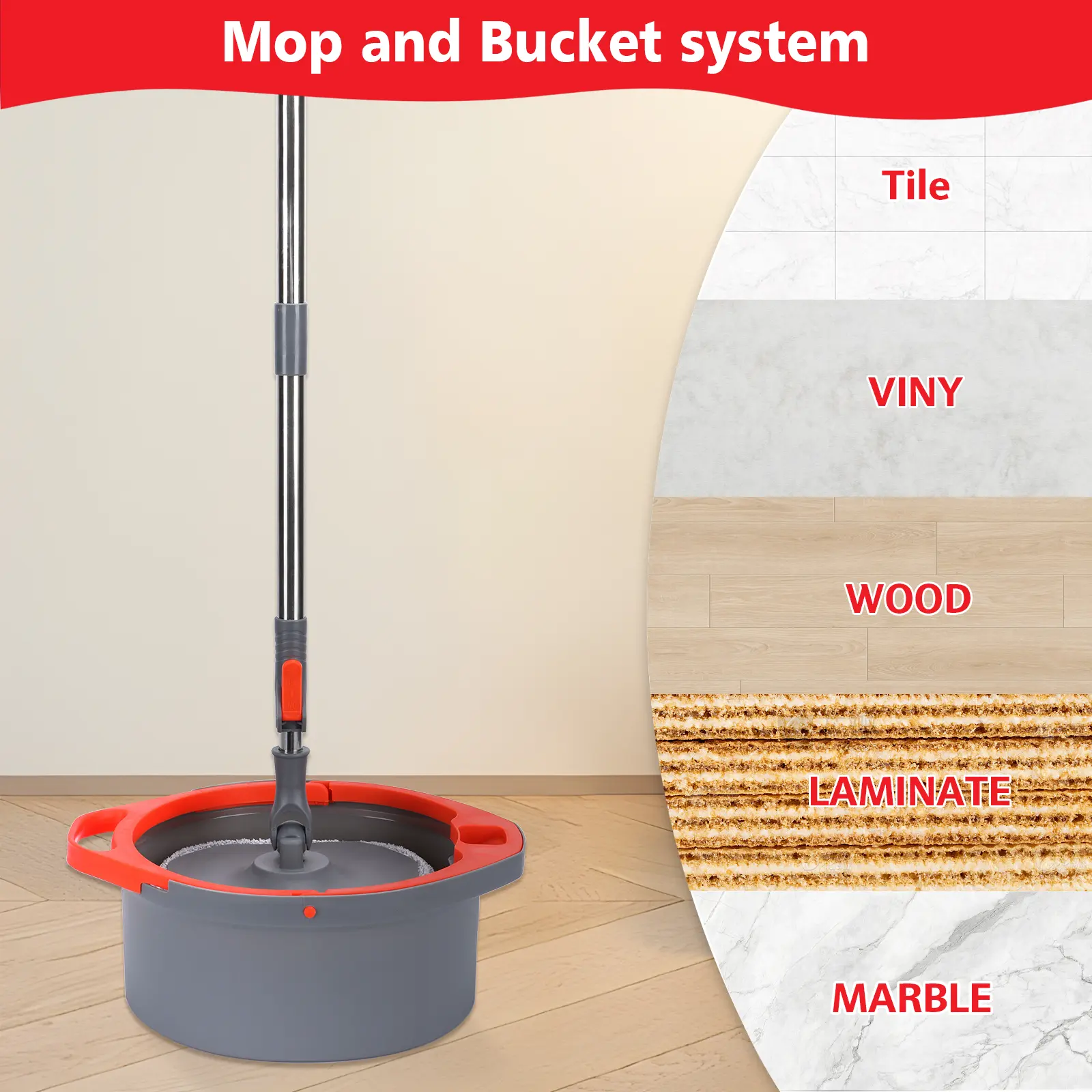 Mop and Bucket system

Tile

VINY

WOOD

LAMINATE

MARBLE